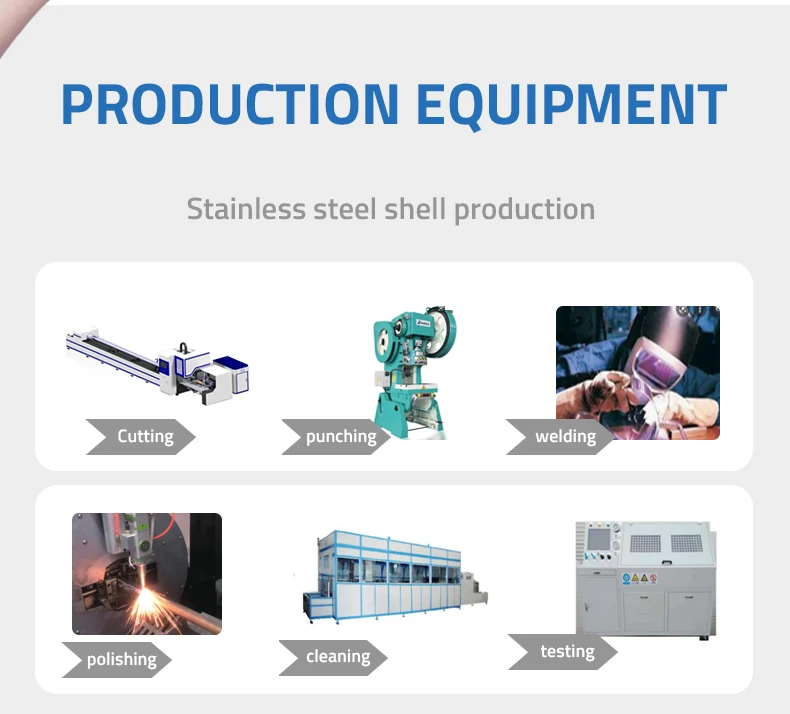 PRODUCTION EQUIPMENT

Stainless steel shell production

Cutting

punching

welding

polishing

cleaning

testing